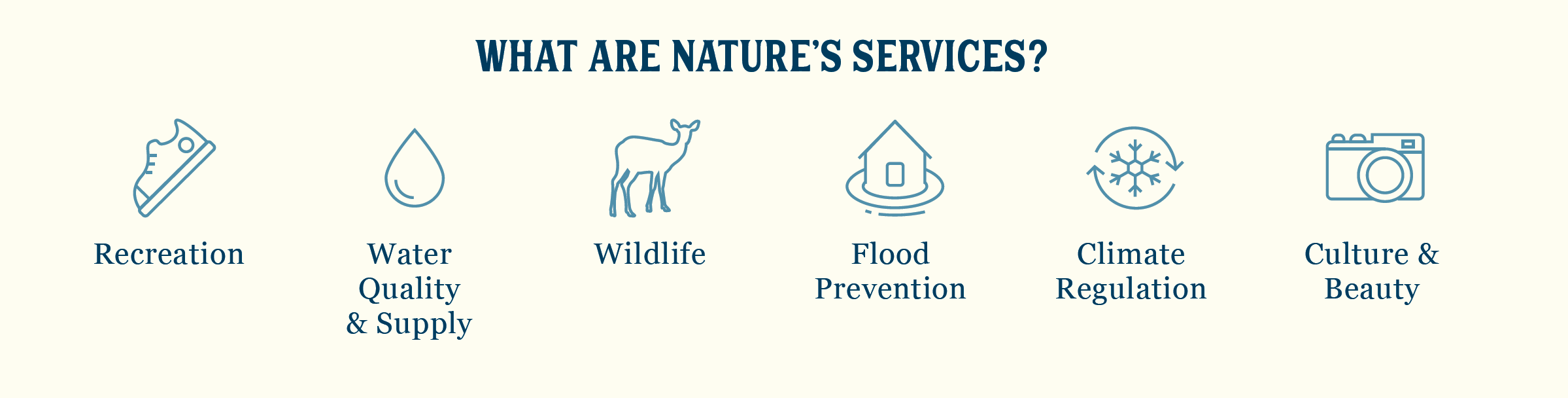 WHAT ARE NATURE'S SERVICES?

Recreation

Water Quality & Supply

Wildlife

Flood Prevention

Climate Regulation

Culture & Beauty